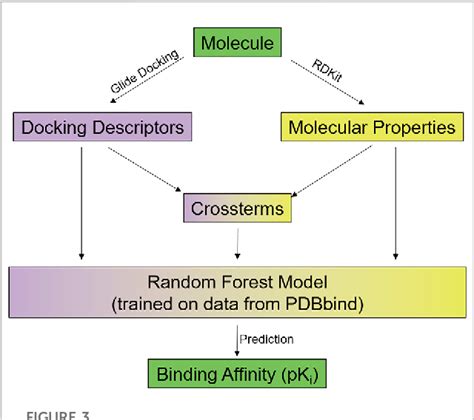 Molecule

Glide Docking

RDKit

Docking Descriptors

Molecular Properties

Crossterms

Random Forest Model
(trained on data from PDBbind)

Prediction

Binding Affinity ($pK_i$)

FIGURE 3